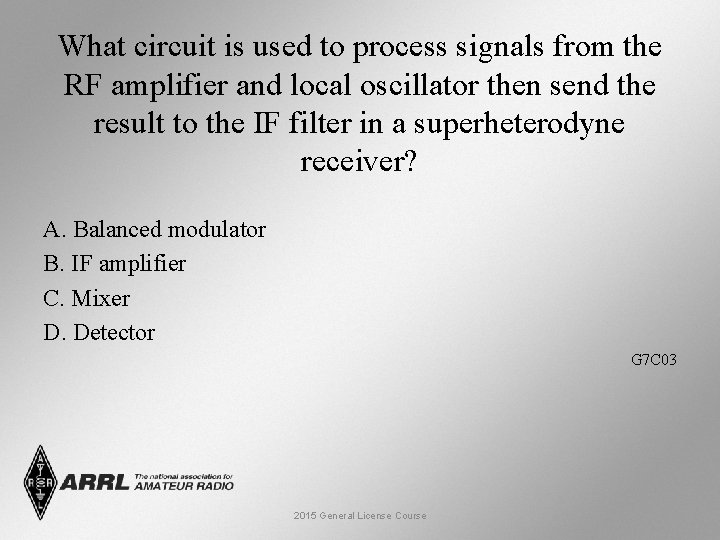 What circuit is used to process signals from the RF amplifier and local oscillator then send the result to the IF filter in a superheterodyne receiver?

A. Balanced modulator
B. IF amplifier
C. Mixer
D. Detector

G7C03

ARRL The national association for AMATEUR RADIO

2015 General License Course